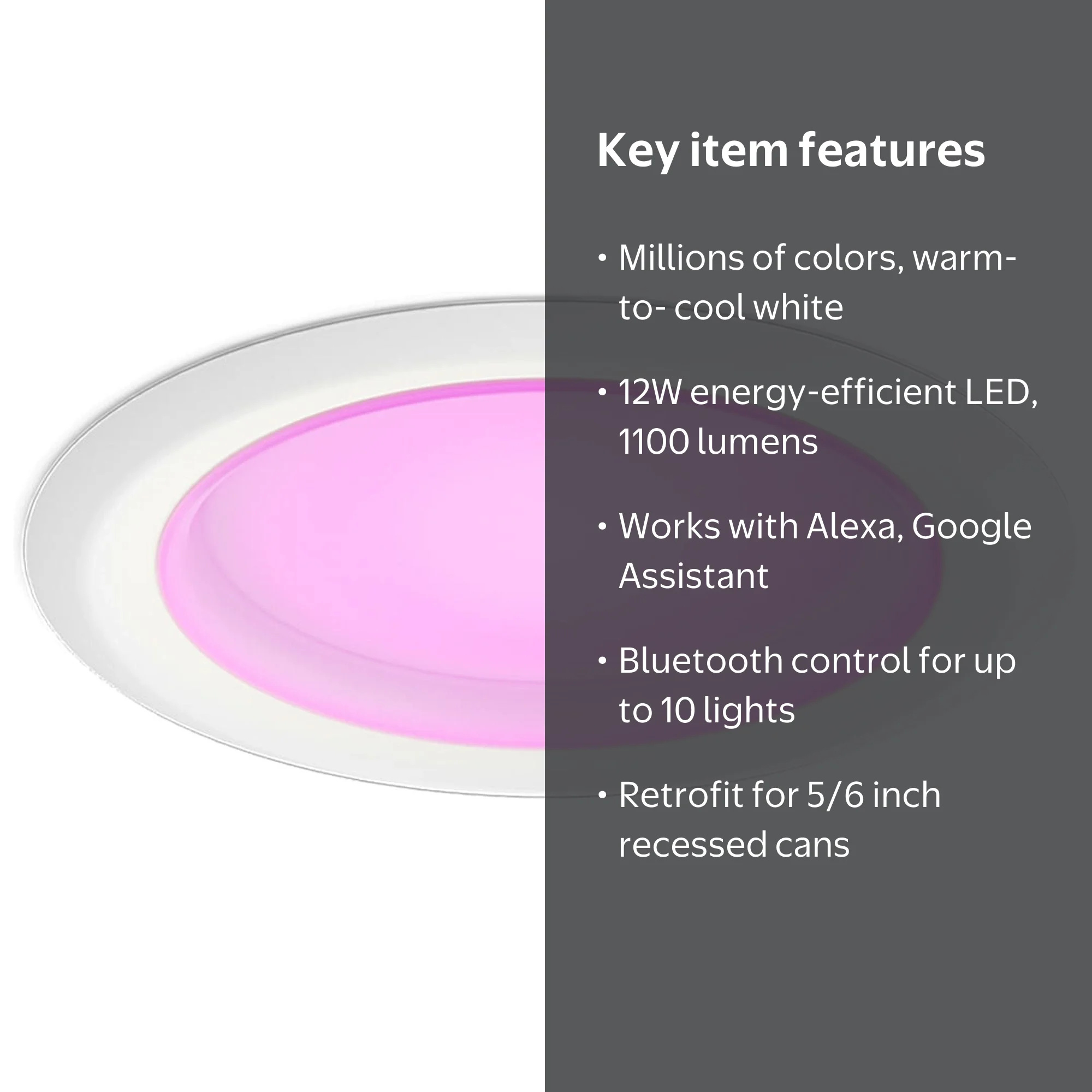 Key item features

• Millions of colors, warm-to- cool white

• 12W energy-efficient LED, 1100 lumens

• Works with Alexa, Google Assistant

• Bluetooth control for up to 10 lights

• Retrofit for 5/6 inch recessed cans